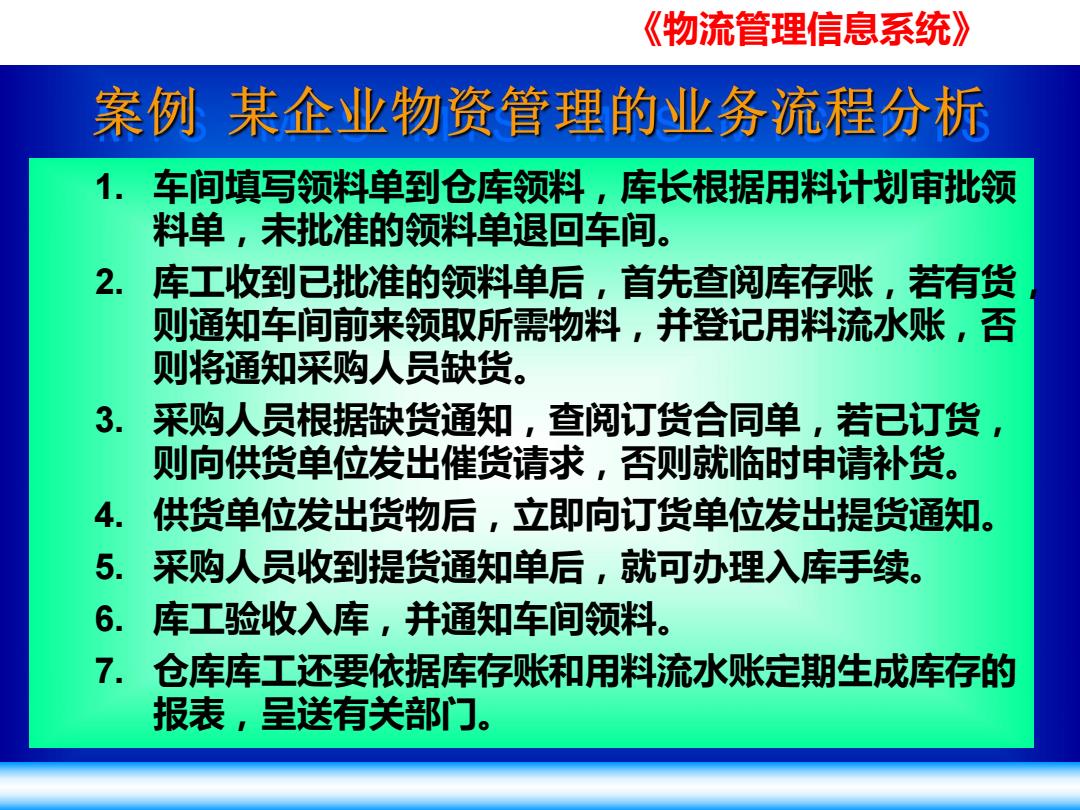 《物流管理信息系统》

案例 某企业物资管理的业务流程分析

1. 车间填写领料单到仓库领料，库长根据用料计划审批领料单，未批准的领料单退回车间。
2. 库工收到已批准的领料单后，首先查阅库存账，若有货，则通知车间前来领取所需物料，并登记用料流水账，否则将通知采购人员缺货。
3. 采购人员根据缺货通知，查阅订货合同单，若已订货，则向供货单位发出催货请求，否则就临时申请补货。
4. 供货单位发出货物后，立即向订货单位发出提货通知。
5. 采购人员收到提货通知单后，就可办理入库手续。
6. 库工验收入库，并通知车间领料。
7. 仓库库工还要依据库存账和用料流水账定期生成库存的报表，呈送有关部门。